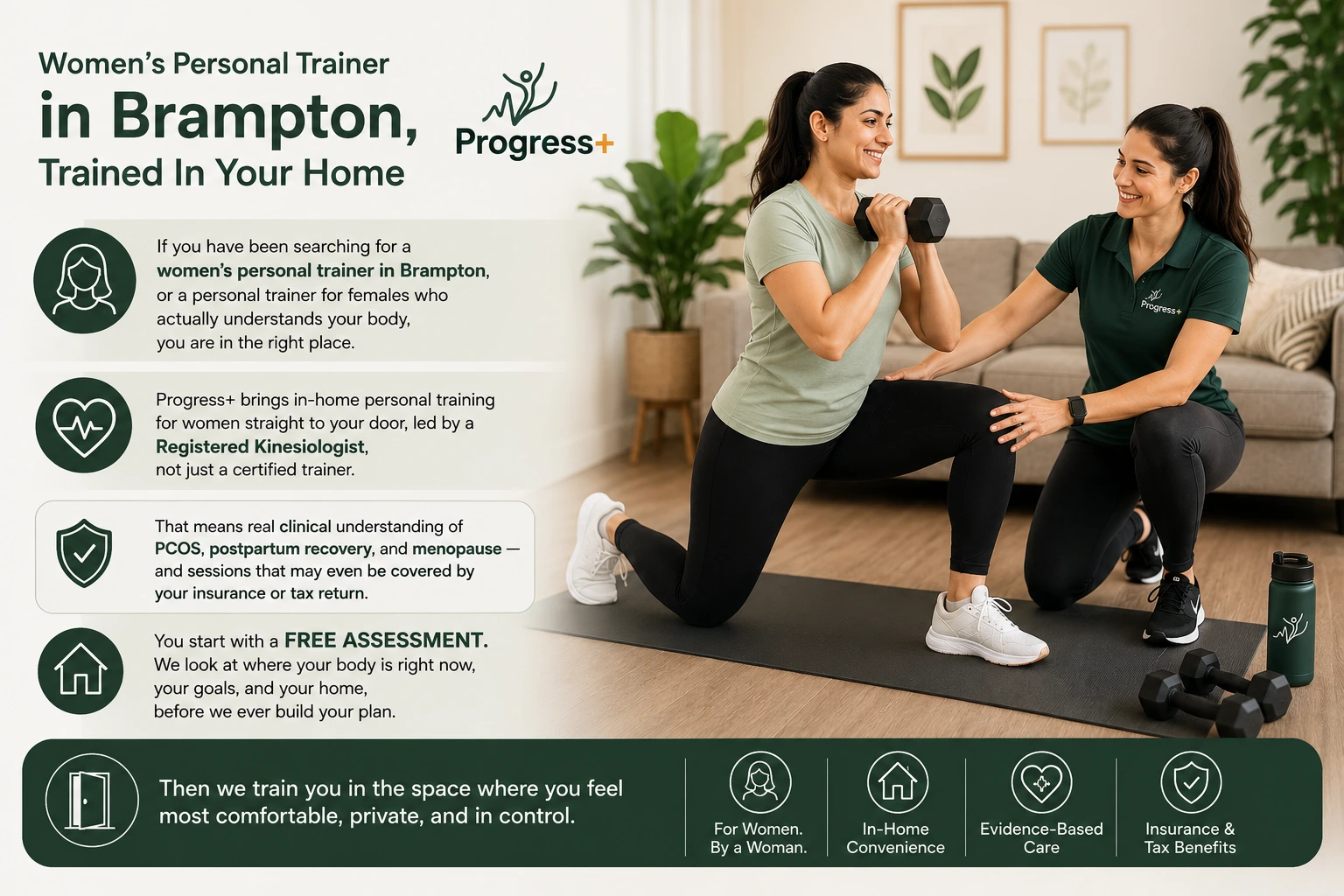 Women's Personal Trainer
in Brampton,
Trained In Your Home

Progress+

If you have been searching for a women's personal trainer in Brampton, or a personal trainer for females who actually understands your body, you are in the right place.

Progress+ brings in-home personal training for women straight to your door, led by a Registered Kinesiologist, not just a certified trainer.

That means real clinical understanding of PCOS, postpartum recovery, and menopause — and sessions that may even be covered by your insurance or tax return.

You start with a FREE ASSESSMENT. We look at where your body is right now, your goals, and your home, before we ever build your plan.

Progress+

Then we train you in the space where you feel most comfortable, private, and in control.

For Women. By a Woman.

In-Home Convenience

Evidence-Based Care

Insurance & Tax Benefits